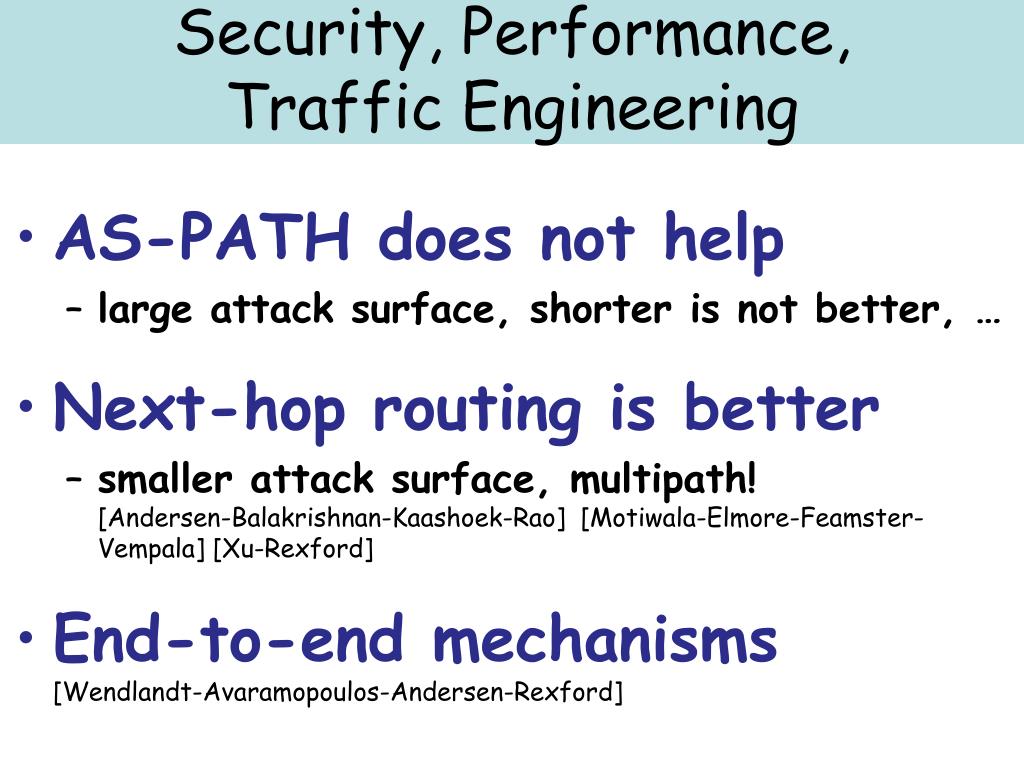 Security, Performance, Traffic Engineering

• AS-PATH does not help
– large attack surface, shorter is not better, …

• Next-hop routing is better
– smaller attack surface, multipath!
[Andersen-Balakrishnan-Kaashoek-Rao] [Motiwala-Elmore-Feamster-Vempala] [Xu-Rexford]

• End-to-end mechanisms
[Wendlandt-Avaramopoulos-Andersen-Rexford]